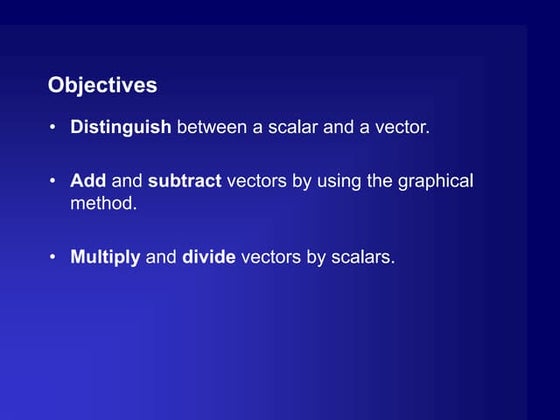 Objectives

• Distinguish between a scalar and a vector.

• Add and subtract vectors by using the graphical method.

• Multiply and divide vectors by scalars.